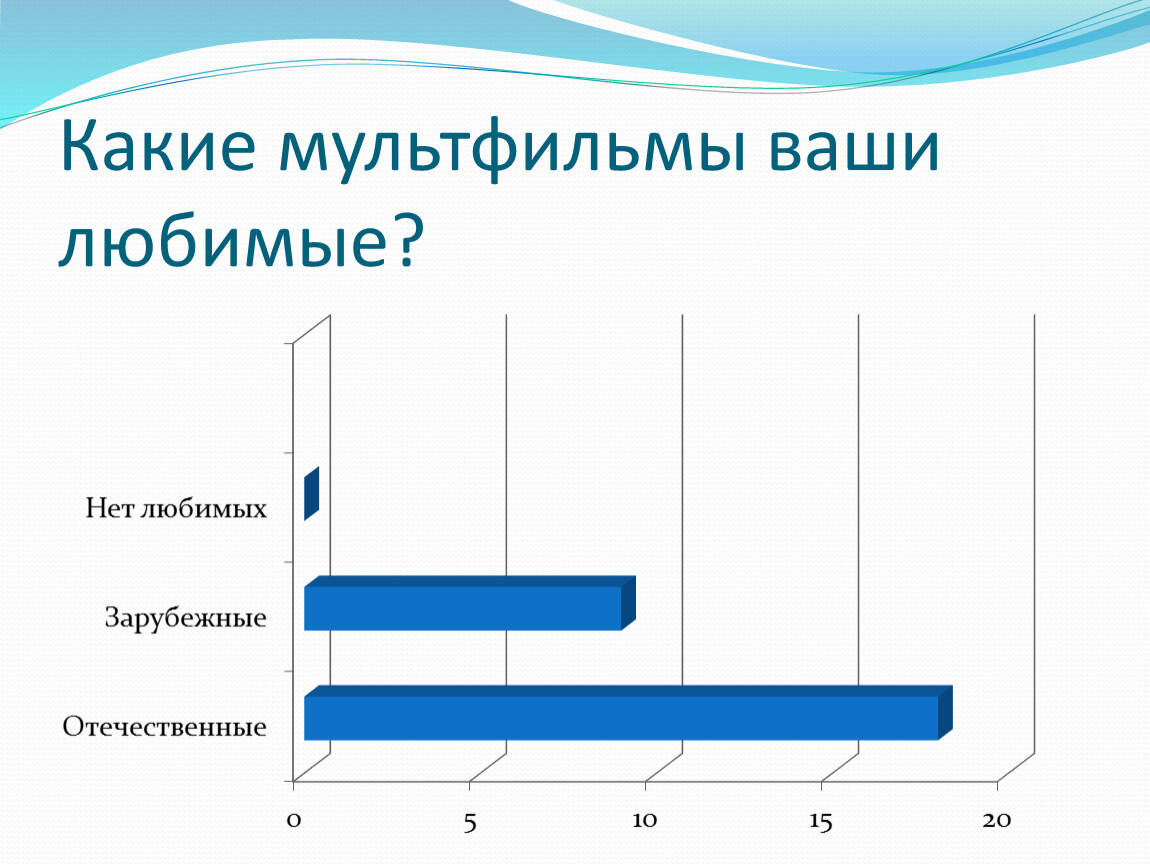 Какие мультфильмы ваши любимые?

Нет любимых

Зарубежные

Отечественные

0 5 10 15 20